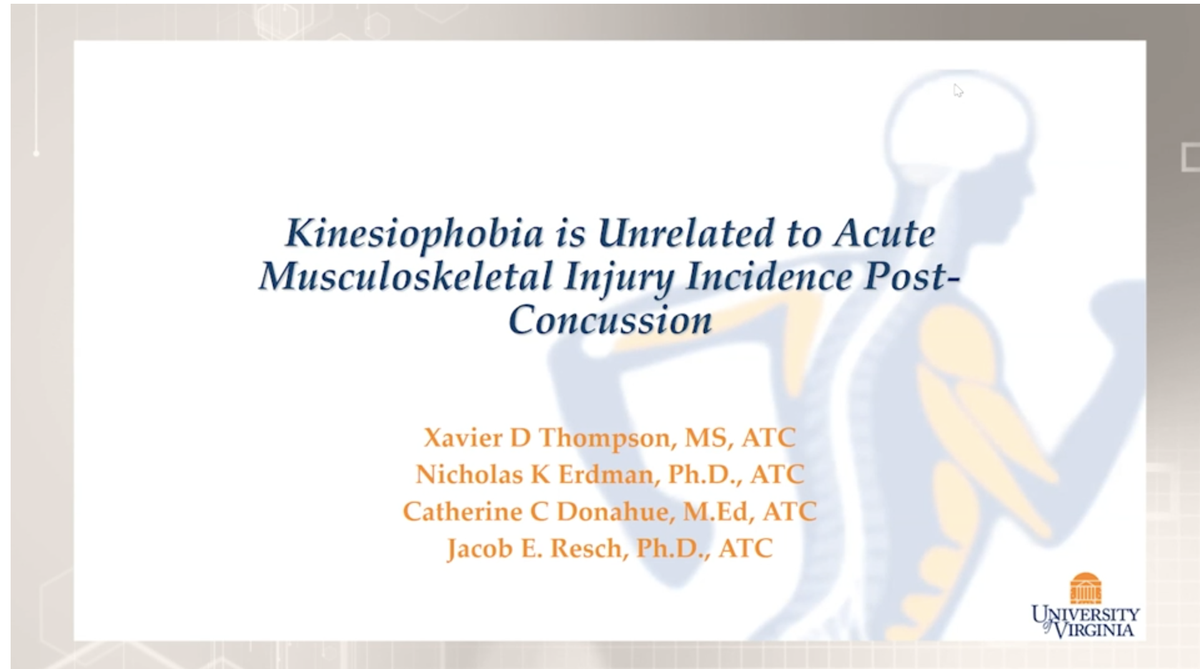 Kinesiophobia is Unrelated to Acute Musculoskeletal Injury Incidence Post-Concussion

Xavier D Thompson, MS, ATC
Nicholas K Erdman, Ph.D., ATC
Catherine C Donahue, M.Ed, ATC
Jacob E. Resch, Ph.D., ATC

UNIVERSITY of VIRGINIA